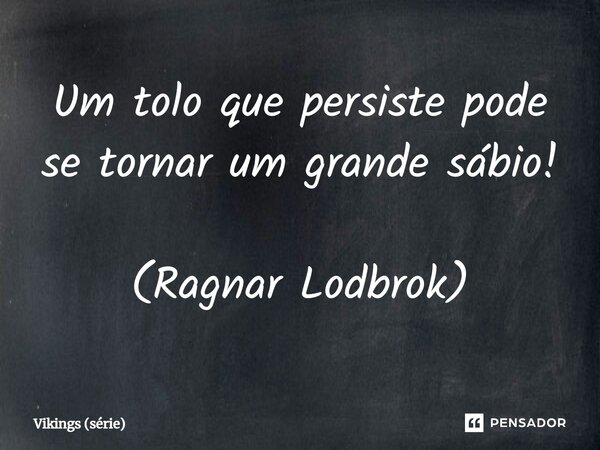 Um tolo que persiste pode se tornar um grande sábio!

(Ragnar Lodbrok)

Vikings (série)

PENSADOR